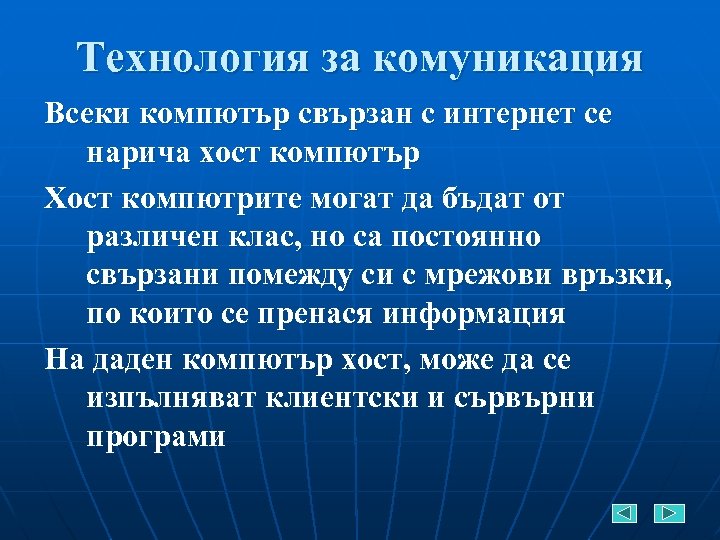 Технология за комуникация

Всеки компютър свързан с интернет се нарича хост компютър

Хост компютрите могат да бъдат от различен клас, но са постоянно свързани помежду си с мрежови връзки, по които се пренася информация

На даден компютър хост, може да се изпълняват клиентски и сървърни програми